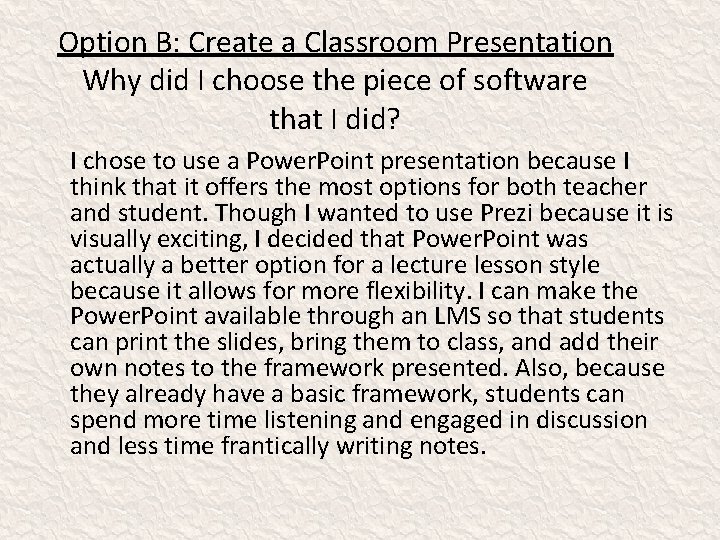 Option B: Create a Classroom Presentation

Why did I choose the piece of software that I did?

I chose to use a PowerPoint presentation because I think that it offers the most options for both teacher and student. Though I wanted to use Prezi because it is visually exciting, I decided that PowerPoint was actually a better option for a lecture lesson style because it allows for more flexibility. I can make the PowerPoint available through an LMS so that students can print the slides, bring them to class, and add their own notes to the framework presented. Also, because they already have a basic framework, students can spend more time listening and engaged in discussion and less time frantically writing notes.